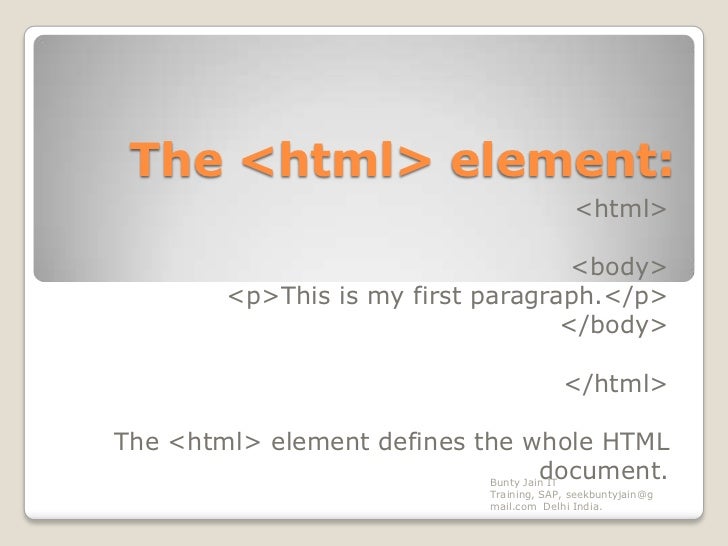 The <html> element:

<html>

<body>
<p>This is my first paragraph.</p>
</body>

</html>

The <html> element defines the whole HTML document.

Bunty Jain IT Training, SAP, seekbuntyjain@gmail.com Delhi India.